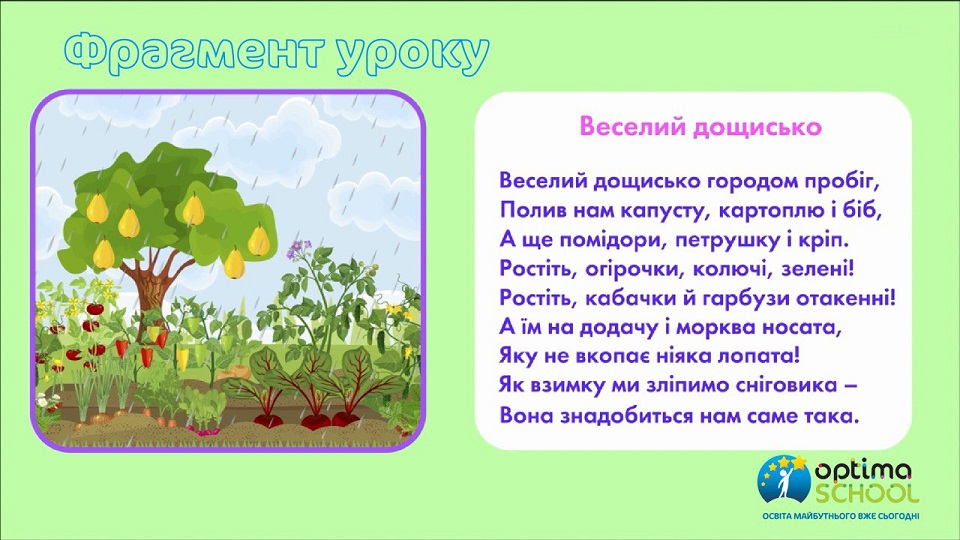 Фрагмент уроку

Веселий дощисько

Веселий дощисько городом пробіг,
Полив нам капусту, картоплю і біб,
А ще помідори, петрушку і кріп.
Ростіть, огірочки, колючі, зелені!
Ростіть, кабачки й гарбузи отакенні!
А їм на додачу і морква носата,
Яку не вкопає ніяка лопата!
Як взимку ми зліпимо сніговика –
Вона знадобиться нам саме така.

optima SCHOOL
ОСВІТА МАЙБУТНЬОГО ВЖЕ СЬОГОДНІ